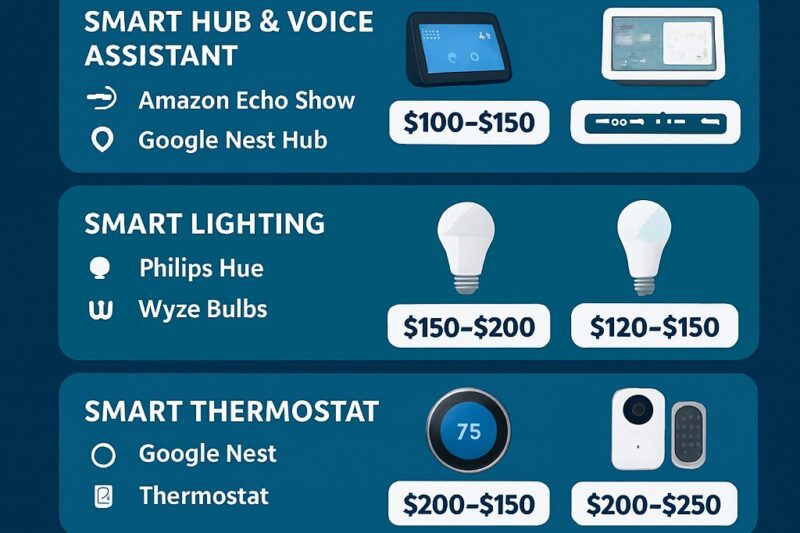 SMART HUB & VOICE ASSISTANT

Amazon Echo Show

Google Nest Hub

$100–$150

SMART LIGHTING

Philips Hue

Wyze Bulbs

$150–$200

$120–$150

SMART THERMOSTAT

Google Nest

Thermostat

75

$200–$150

$200–$250